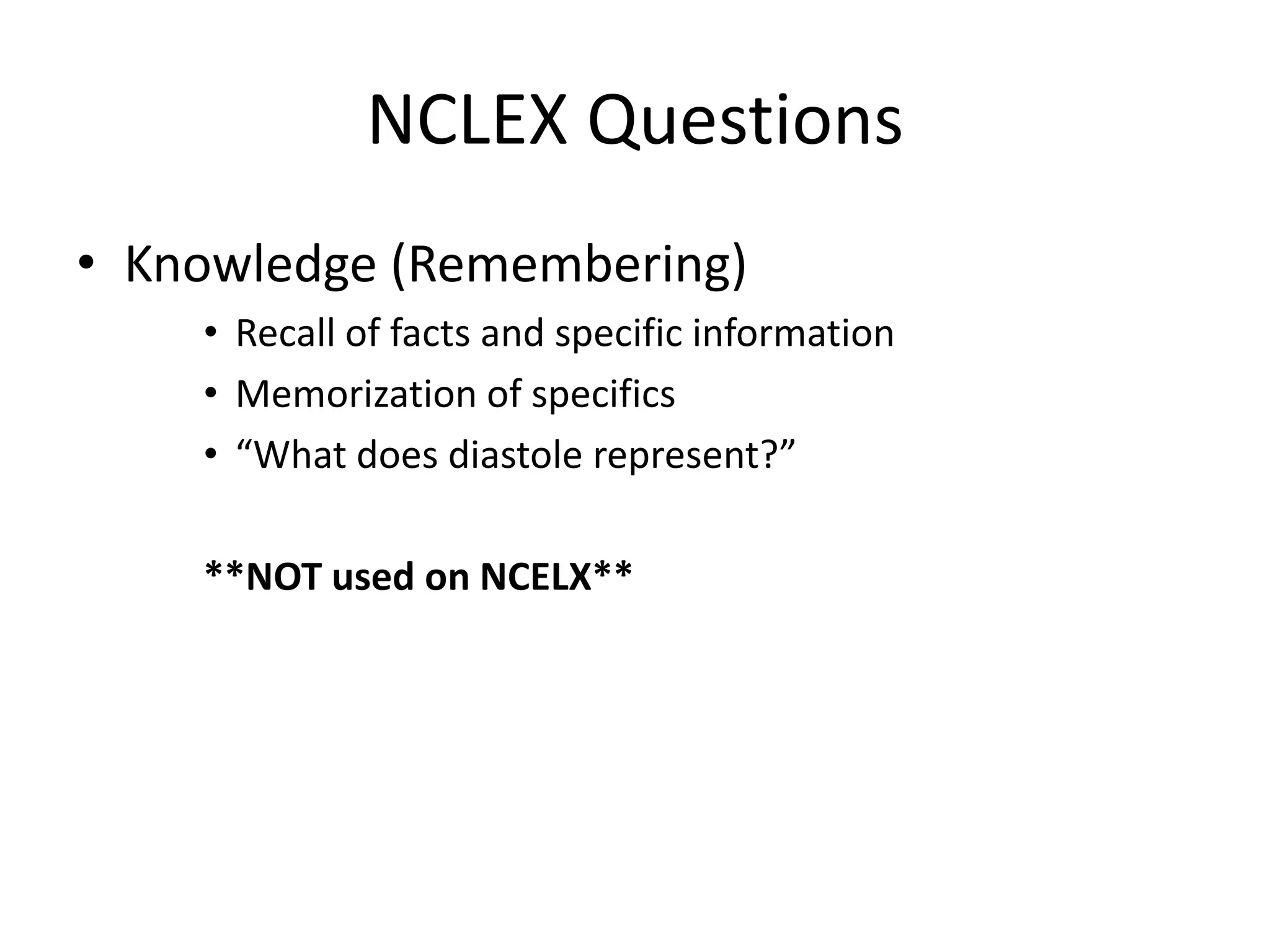 NCLEX Questions

• Knowledge (Remembering)
  • Recall of facts and specific information
  • Memorization of specifics
  • “What does diastole represent?”

**NOT used on NCELX**